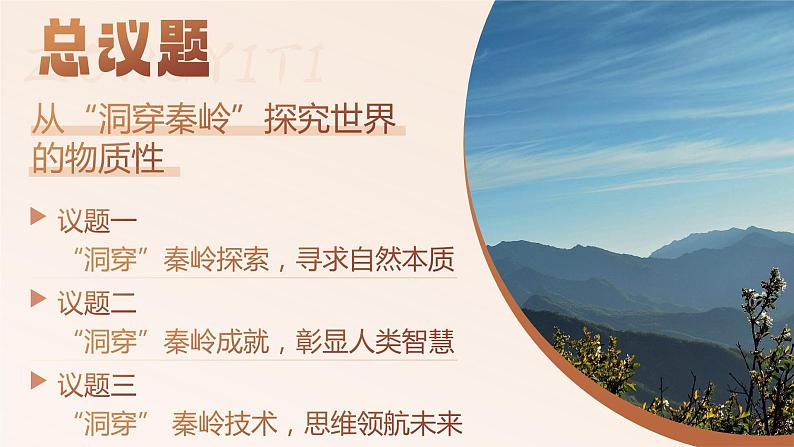 总议题
ZONGYITI

从“洞穿秦岭”探究世界的物质性

议题一
“洞穿”秦岭探索，寻求自然本质

议题二
“洞穿”秦岭成就，彰显人类智慧

议题三
“洞穿” 秦岭技术，思维领航未来